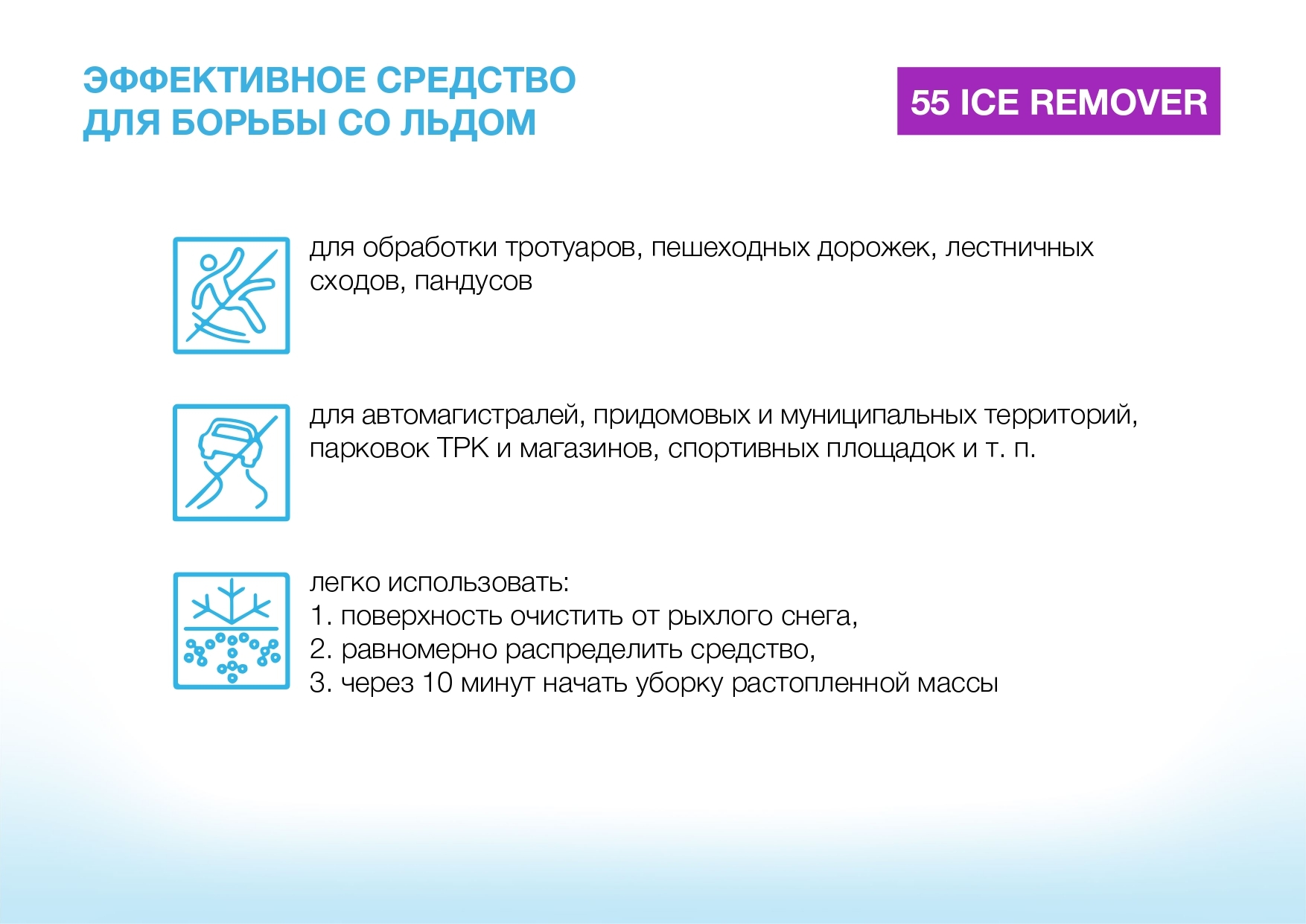 ЭФФЕКТИВНОЕ СРЕДСТВО ДЛЯ БОРЬБЫ СО ЛЬДОМ

55 ICE REMOVER

для обработки тротуаров, пешеходных дорожек, лестничных сходов, пандусов

для автомагистралей, придомовых и муниципальных территорий, парковок ТРК и магазинов, спортивных площадок и т. п.

легко использовать:
1. поверхность очистить от рыхлого снега,
2. равномерно распределить средство,
3. через 10 минут начать уборку растопленной массы